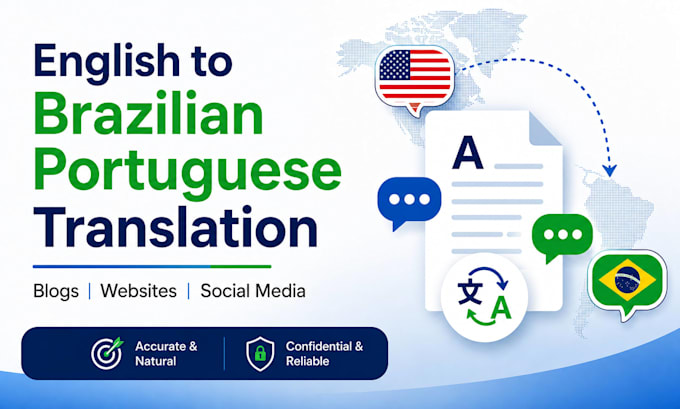 English to
Brazilian
Portuguese
Translation

Blogs | Websites | Social Media

Accurate & Natural

Confidential & Reliable

A

文

A